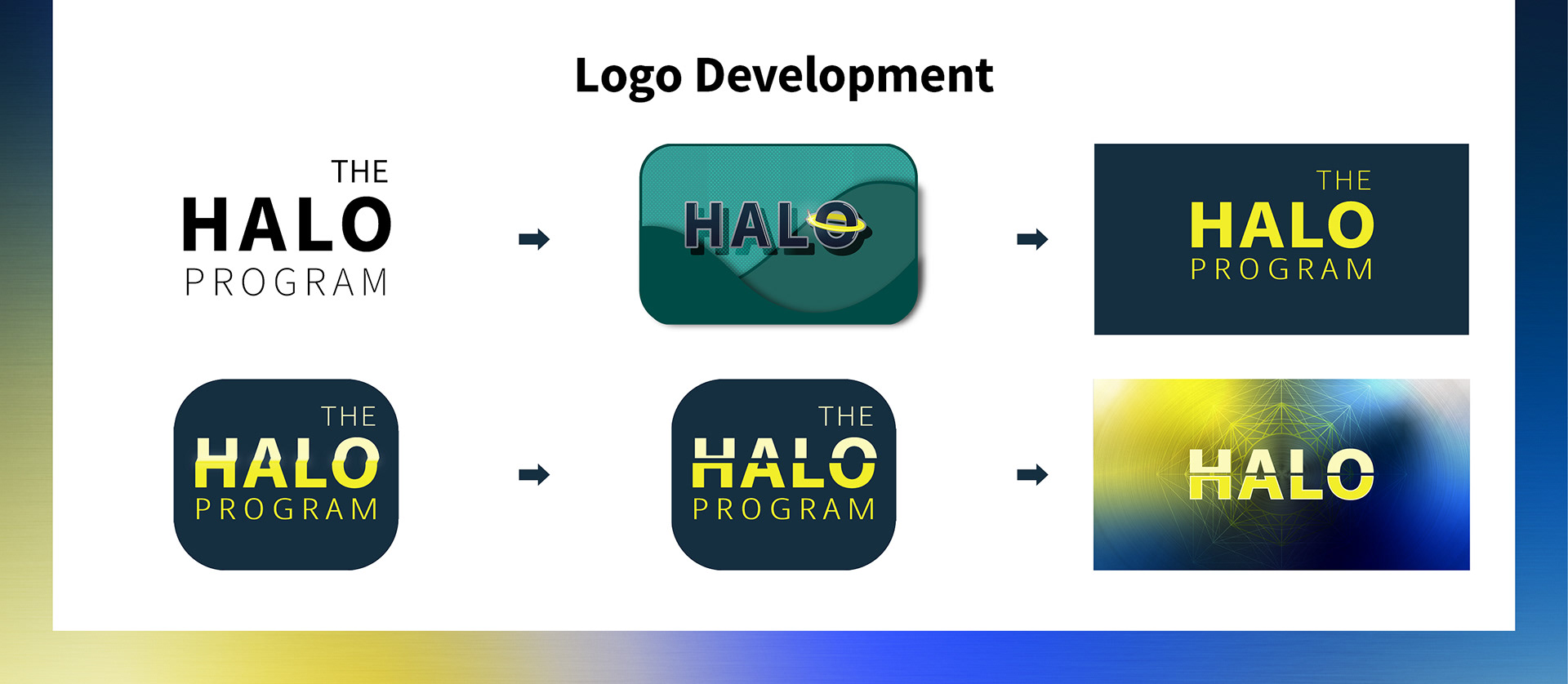 Logo Development

THE
HALO
PROGRAM

HALO

THE
HALO
PROGRAM

THE
HALO
PROGRAM

THE
HALO
PROGRAM

HALO